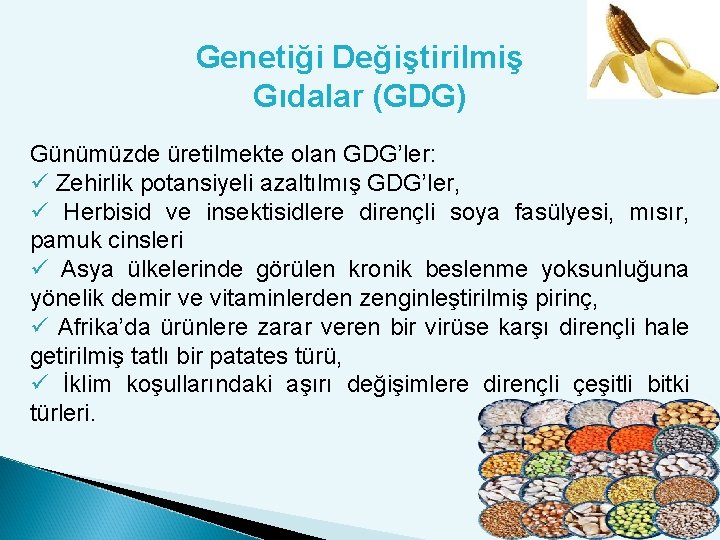 Genetiği Değiştirilmiş Gıdalar (GDG)

Günümüzde üretilmekte olan GDG'ler:
✓ Zehirlik potansiyeli azaltılmış GDG'ler,
✓ Herbisid ve insektisidlere dirençli soya fasülyesi, mısır, pamuk cinsleri
✓ Asya ülkelerinde görülen kronik beslenme yoksunluğuna yönelik demir ve vitaminlerden zenginleştirilmiş pirinç,
✓ Afrika'da ürünlere zarar veren bir virüse karşı dirençli hale getirilmiş tatlı bir patates türü,
✓ İklim koşullarındaki aşırı değişimlere dirençli çeşitli bitki türleri.